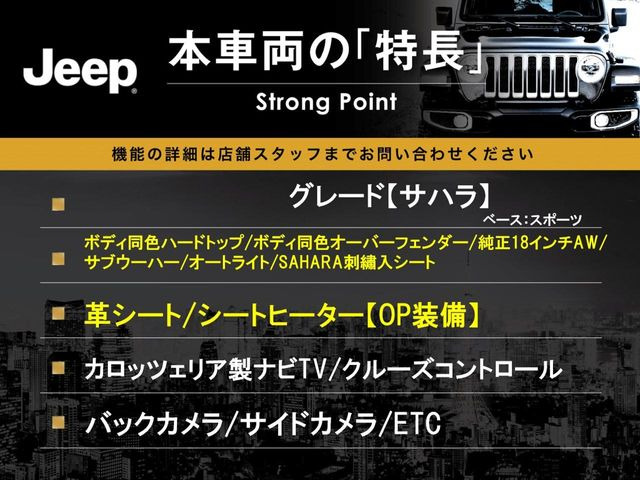 Jeep

本車両の「特長」
Strong Point

機能の詳細は店舗スタッフまでお問い合わせください

グレード【サハラ】
ベース：スポーツ

ボディ同色ハードトップ/ボディ同色オーバーフェンダー/純正18インチAW/サブウーハー/オートライト/SAHARA刺繍入シート

革シート/シートヒーター【OP装備】

カロッツェリア製ナビTV/クルーズコントロール

バックカメラ/サイドカメラ/ETC